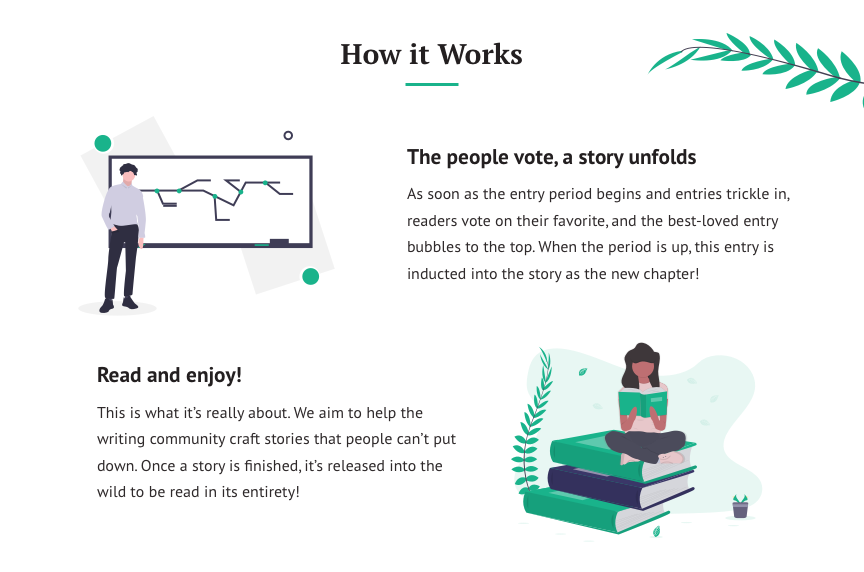 How it Works

The people vote, a story unfolds

As soon as the entry period begins and entries trickle in, readers vote on their favorite, and the best-loved entry bubbles to the top. When the period is up, this entry is inducted into the story as the new chapter!

Read and enjoy!

This is what it's really about. We aim to help the writing community craft stories that people can't put down. Once a story is finished, it's released into the wild to be read in its entirety!